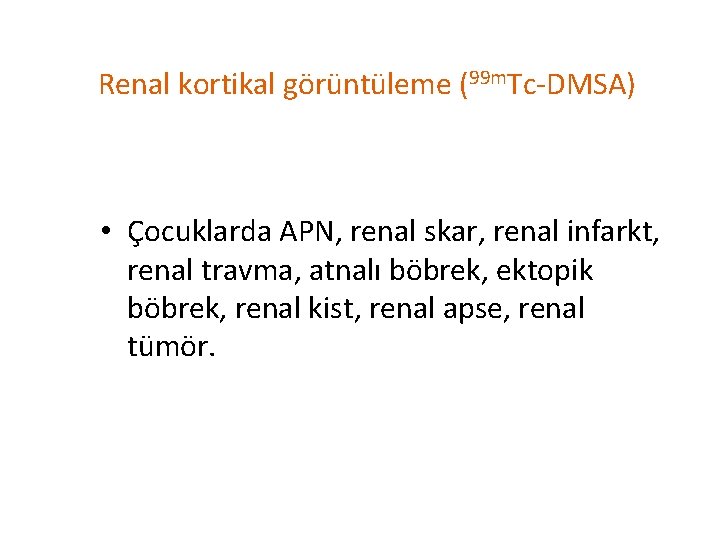 Renal kortikal görüntüleme ($^{99m}$Tc-DMSA)

• Çocuklarda APN, renal skar, renal infarkt, renal travma, atnalı böbrek, ektopik böbrek, renal kist, renal apse, renal tümör.